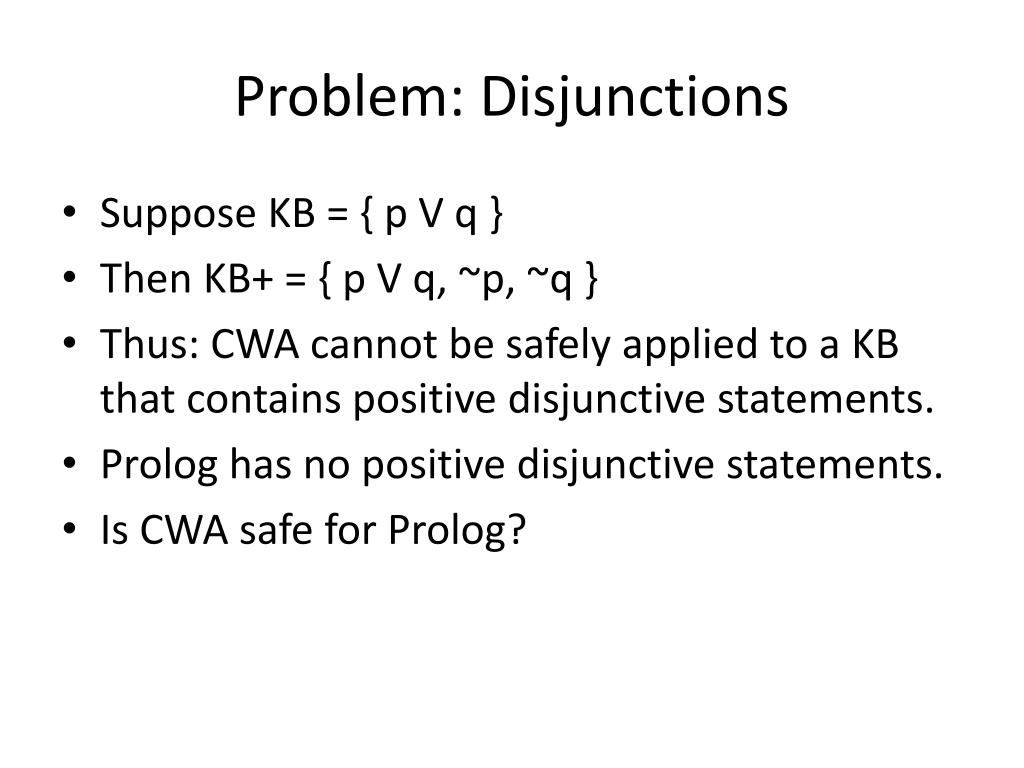 Problem: Disjunctions

• Suppose KB = { p V q }
• Then KB+ = { p V q, ~p, ~q }
• Thus: CWA cannot be safely applied to a KB that contains positive disjunctive statements.
• Prolog has no positive disjunctive statements.
• Is CWA safe for Prolog?